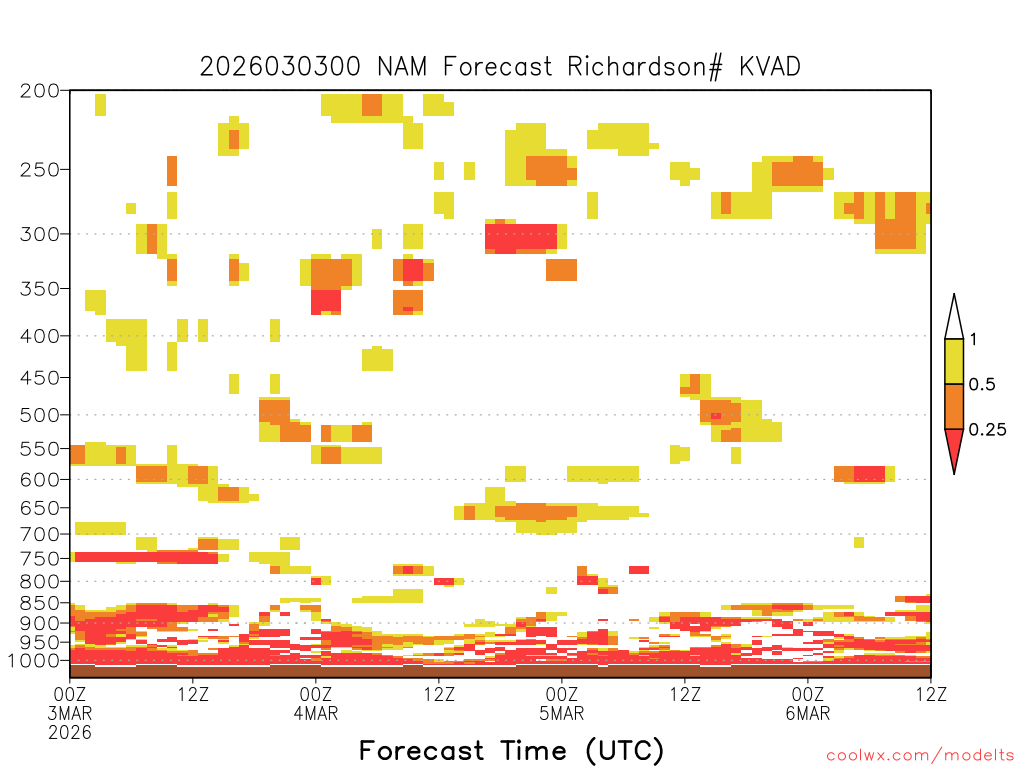 2026030300 NAM Forecast Richardson# KVAD

200
250
300
350
400
450
500
550
600
650
700
750
800
850
900
950
1000

1
0.5
0.25

00Z
3MAR
2026
12Z
00Z
4MAR
12Z
00Z
5MAR
12Z
00Z
6MAR
12Z

Forecast Time (UTC)

coolwx.com/modelts